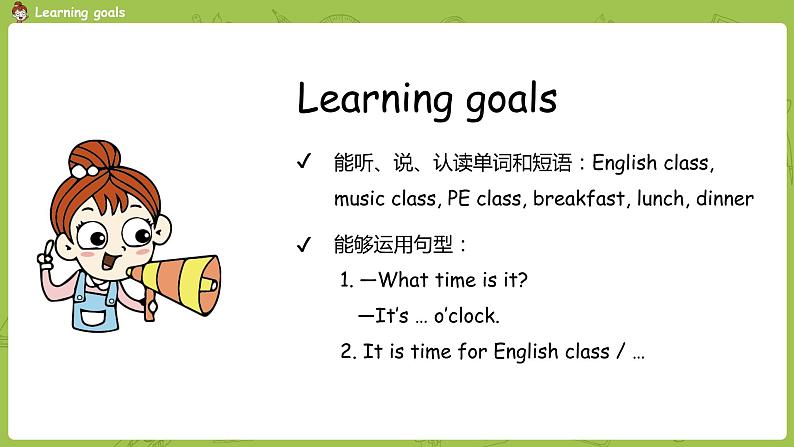 Learning goals

Learning goals

✓ 能听、说、认读单词和短语：English class, music class, PE class, breakfast, lunch, dinner

✓ 能够运用句型：

1. —What time is it?

—It's … o'clock.

2. It is time for English class / …